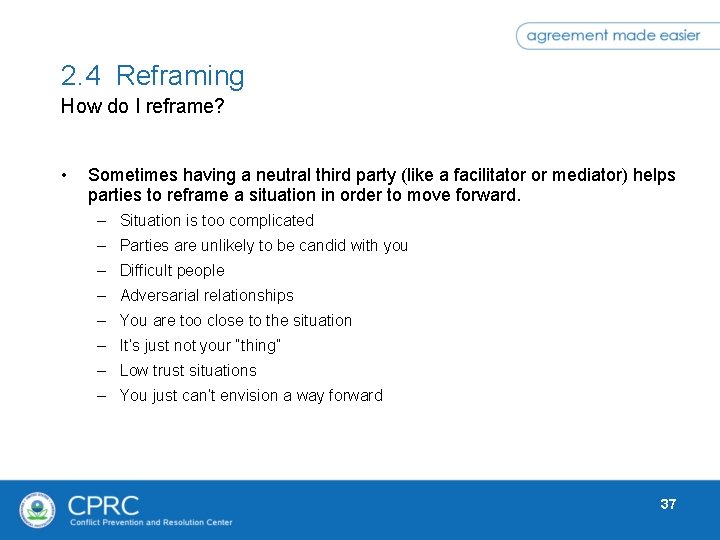 agreement made easier

2.4 Reframing
How do I reframe?

• Sometimes having a neutral third party (like a facilitator or mediator) helps parties to reframe a situation in order to move forward.
– Situation is too complicated
– Parties are unlikely to be candid with you
– Difficult people
– Adversarial relationships
– You are too close to the situation
– It's just not your "thing"
– Low trust situations
– You just can't envision a way forward

CPRC
Conflict Prevention and Resolution Center

37